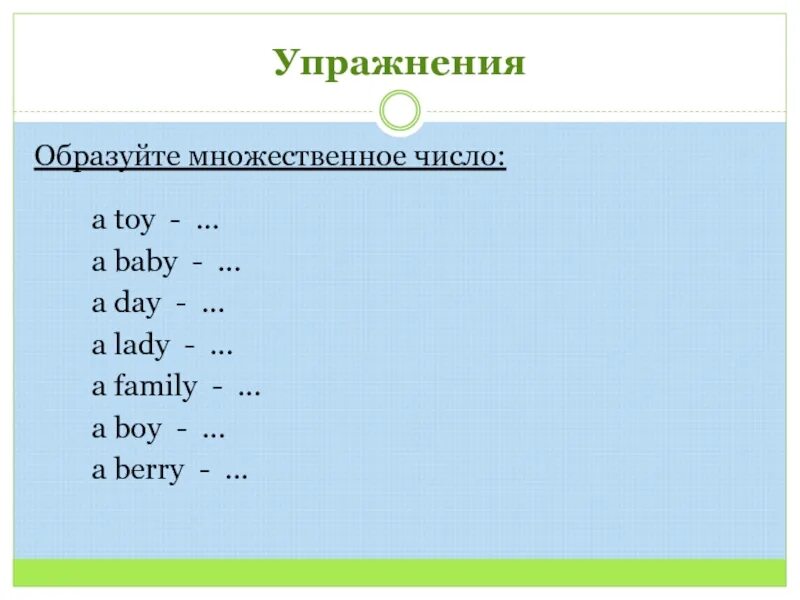 Упражнения

Образуйте множественное число:

a toy - …
a baby - …
a day - …
a lady - …
a family - …
a boy - …
a berry - …